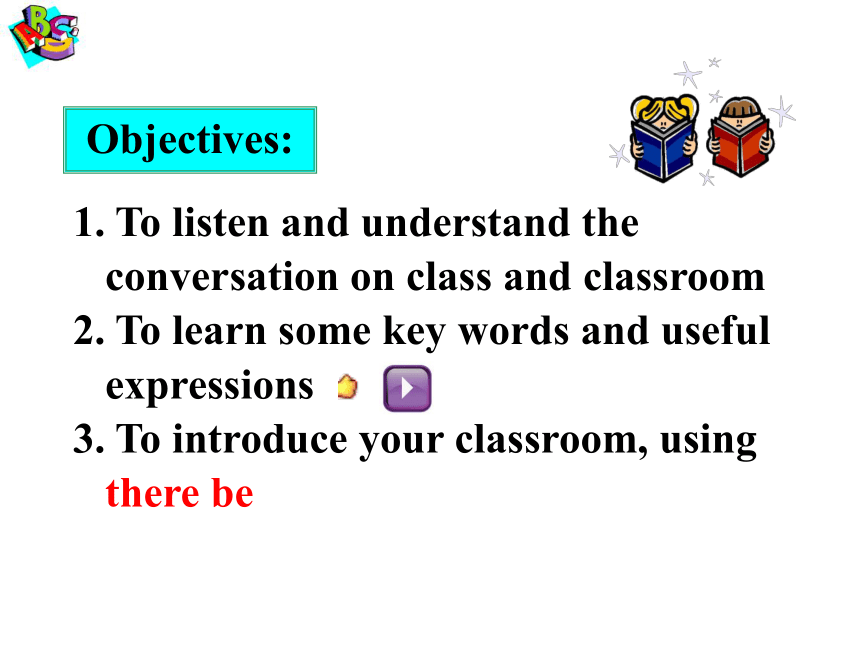 ABC

Objectives:

1. To listen and understand the conversation on class and classroom
2. To learn some key words and useful expressions
3. To introduce your classroom, using there be